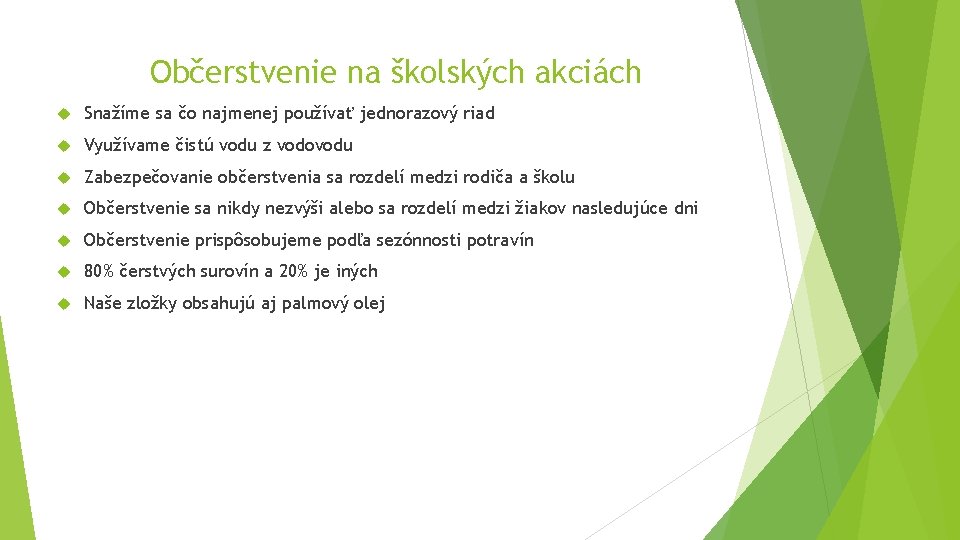 Občerstvenie na školských akciách

Snažíme sa čo najmenej používať jednorazový riad

Využívame čistú vodu z vodovodu

Zabezpečovanie občerstvenia sa rozdelí medzi rodiča a školu

Občerstvenie sa nikdy nezvýši alebo sa rozdelí medzi žiakov nasledujúce dni

Občerstvenie prispôsobujeme podľa sezónnosti potravín

80% čerstvých surovín a 20% je iných

Naše zložky obsahujú aj palmový olej